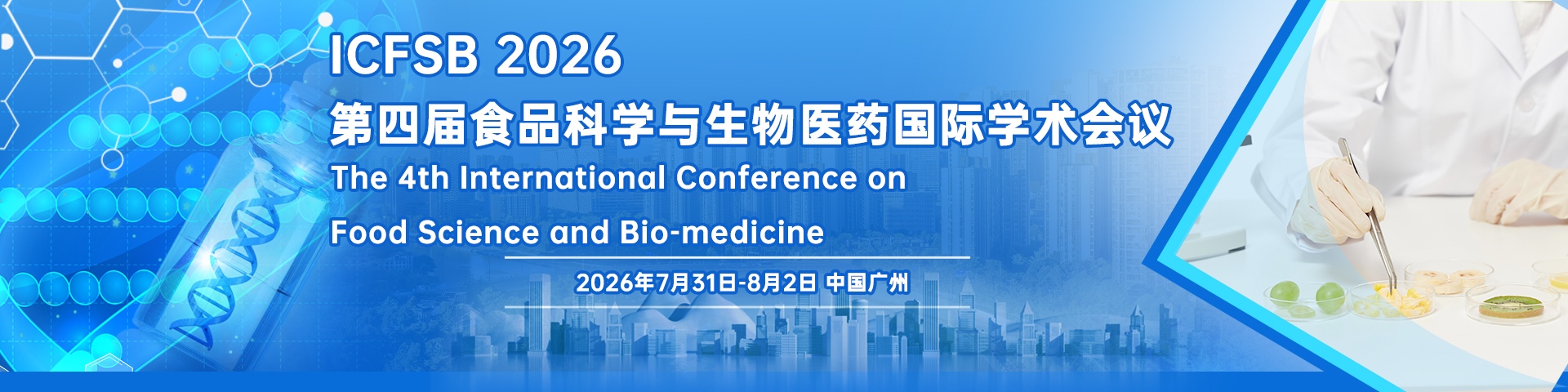 ICFSB 2026

第四届食品科学与生物医药国际学术会议

The 4th International Conference on Food Science and Bio-medicine

2026年7月31日-8月2日 中国广州